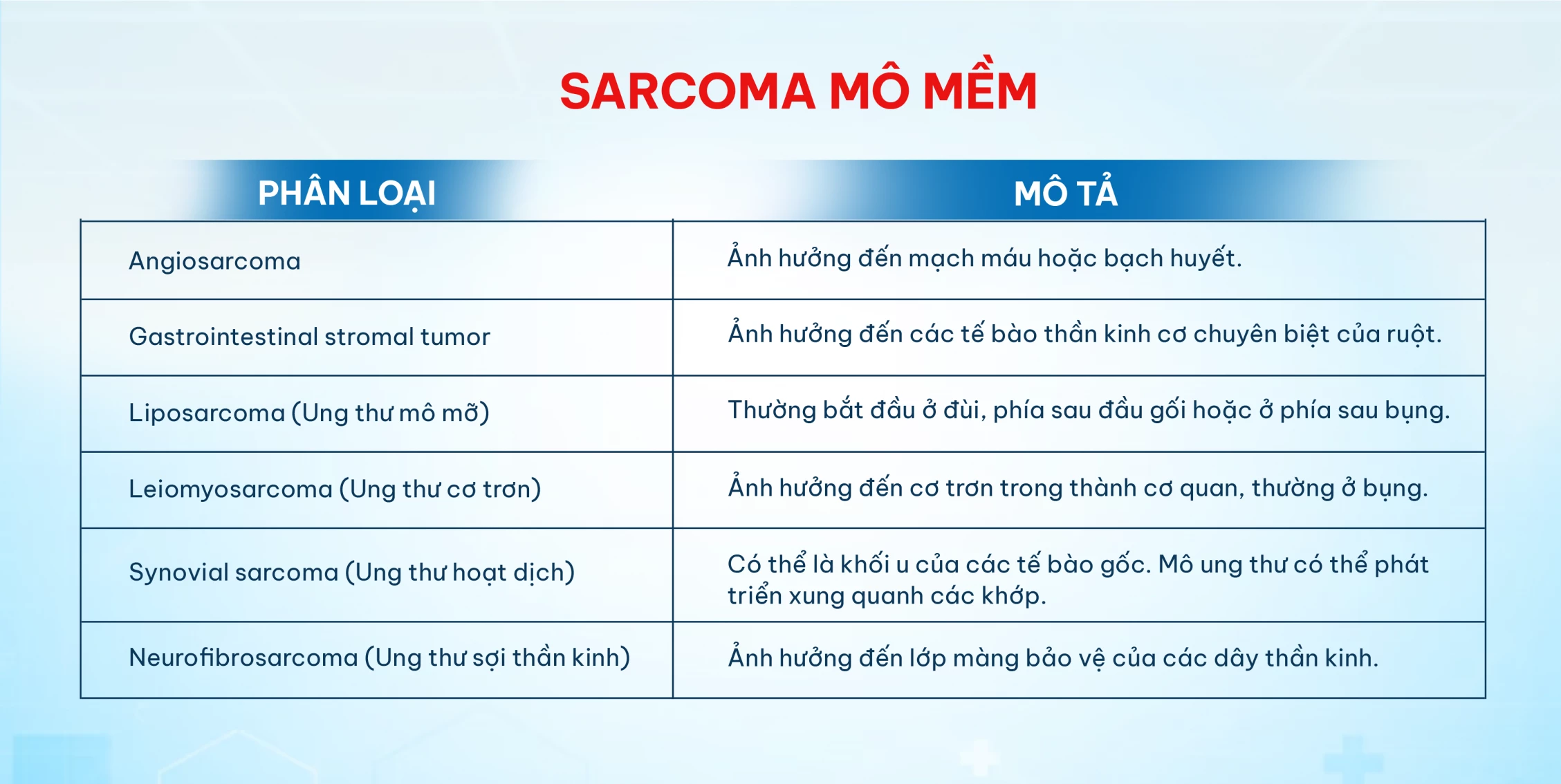 SARCOMA MÔ MỀM

| PHÂN LOẠI | MÔ TẢ |
|---|---|
| Angiosarcoma | Ảnh hưởng đến mạch máu hoặc bạch huyết. |
| Gastrointestinal stromal tumor | Ảnh hưởng đến các tế bào thần kinh cơ chuyên biệt của ruột. |
| Liposarcoma (Ung thư mô mỡ) | Thường bắt đầu ở đùi, phía sau đầu gối hoặc ở phía sau bụng. |
| Leiomyosarcoma (Ung thư cơ trơn) | Ảnh hưởng đến cơ trơn trong thành cơ quan, thường ở bụng. |
| Synovial sarcoma (Ung thư hoạt dịch) | Có thể là khối u của các tế bào gốc. Mô ung thư có thể phát triển xung quanh các khớp. |
| Neurofibrosarcoma (Ung thư sợi thần kinh) | Ảnh hưởng đến lớp màng bảo vệ của các dây thần kinh. |